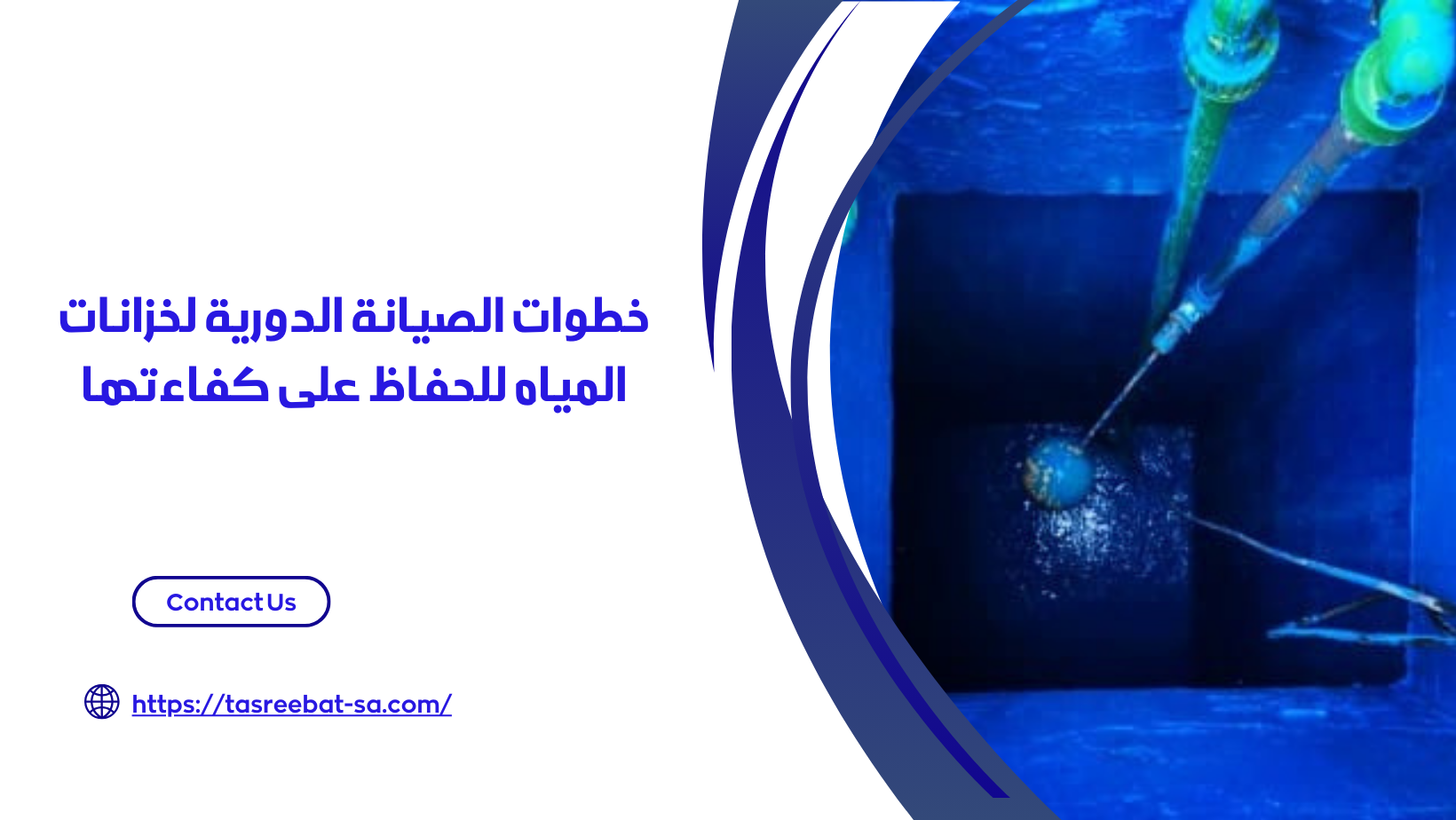 خطوات الصيانة الدورية لخزانات المياه للحفاظ على كفاءتها

Contact Us

https://tasreebat-sa.com/